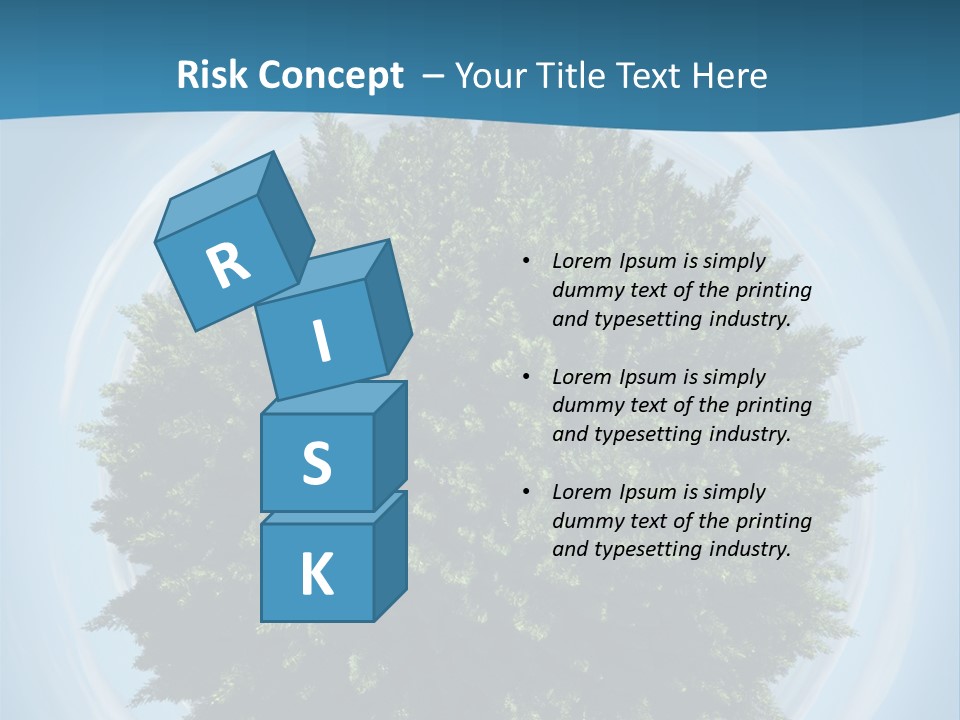 Risk Concept – Your Title Text Here

R
I
S
K

• Lorem Ipsum is simply dummy text of the printing and typesetting industry.

• Lorem Ipsum is simply dummy text of the printing and typesetting industry.

• Lorem Ipsum is simply dummy text of the printing and typesetting industry.